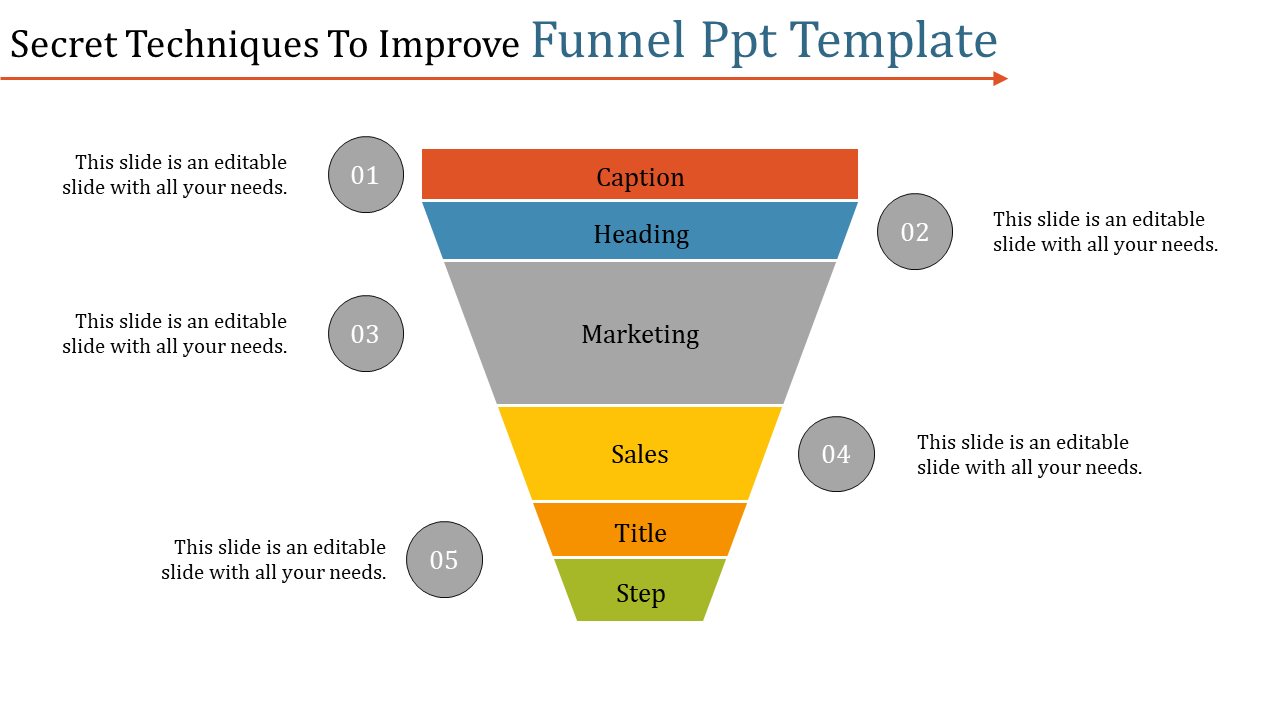 Secret Techniques To Improve Funnel Ppt Template

This slide is an editable slide with all your needs.

01

Caption

Heading

02

This slide is an editable slide with all your needs.

This slide is an editable slide with all your needs.

03

Marketing

Sales

04

This slide is an editable slide with all your needs.

This slide is an editable slide with all your needs.

05

Title

Step